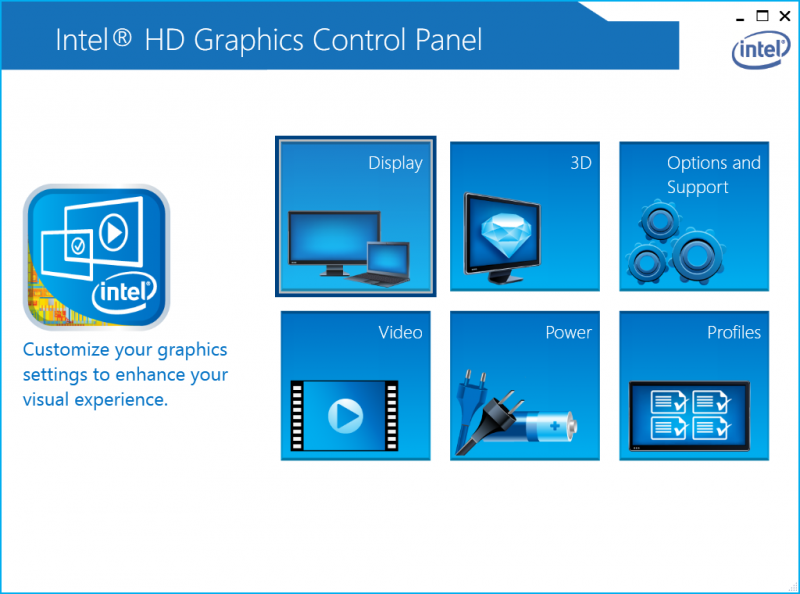 Intel® HD Graphics Control Panel

intel

intel

Customize your graphics settings to enhance your visual experience.

Display

3D

Options and Support

Video

Power

Profiles